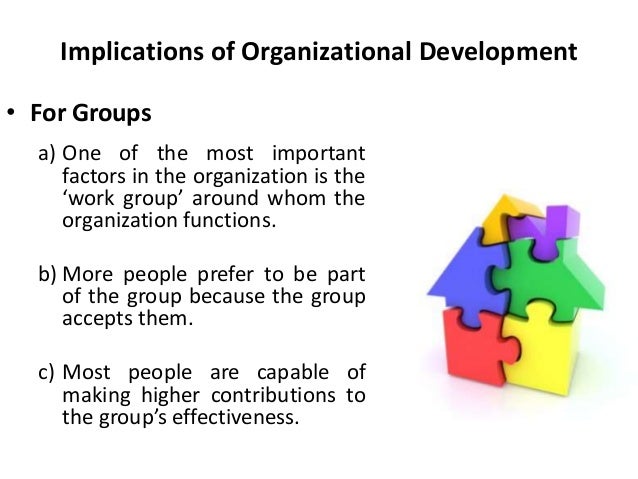 Implications of Organizational Development

• For Groups

a) One of the most important factors in the organization is the ‘work group’ around whom the organization functions.

b) More people prefer to be part of the group because the group accepts them.

c) Most people are capable of making higher contributions to the group’s effectiveness.